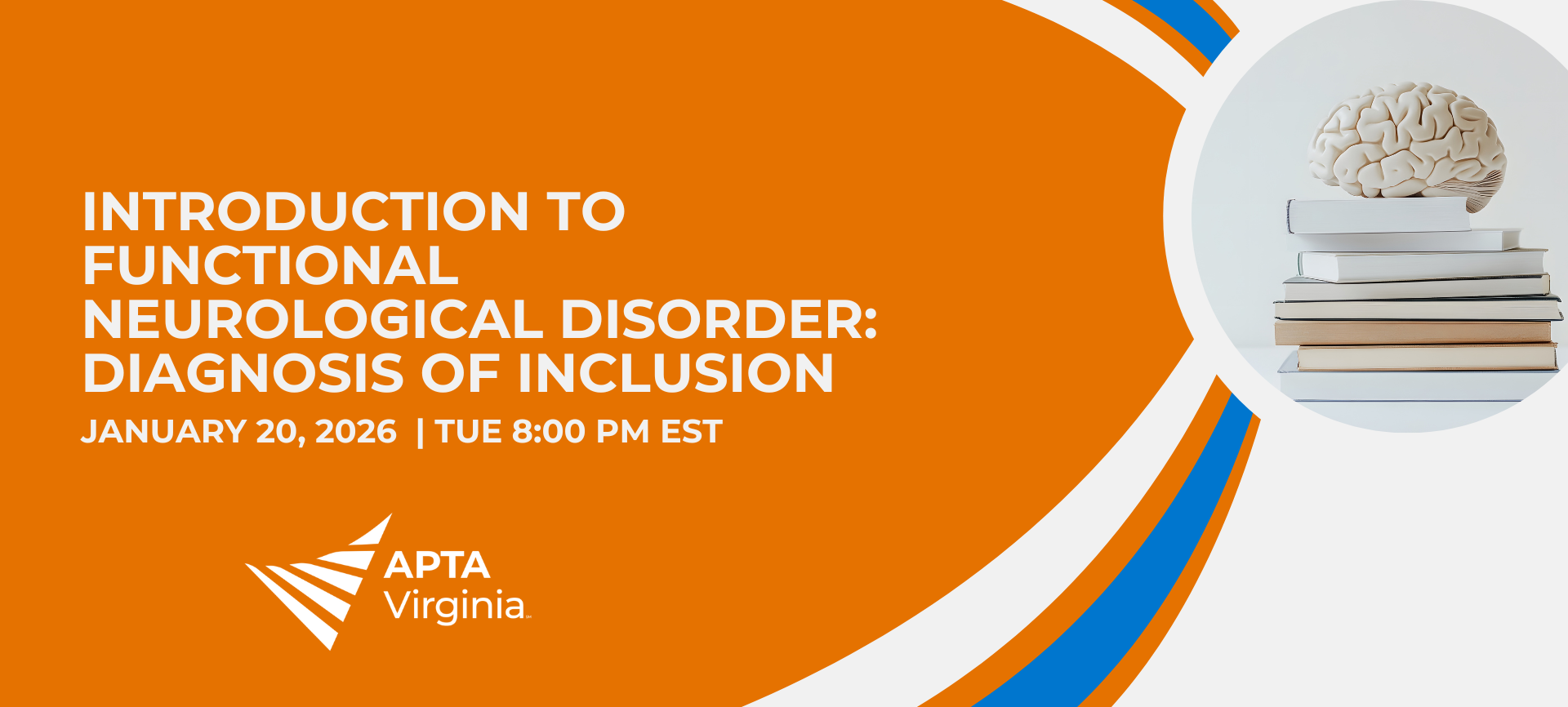 INTRODUCTION TO FUNCTIONAL NEUROLOGICAL DISORDER: DIAGNOSIS OF INCLUSION

JANUARY 20, 2026 | TUE 8:00 PM EST

APTA Virginia